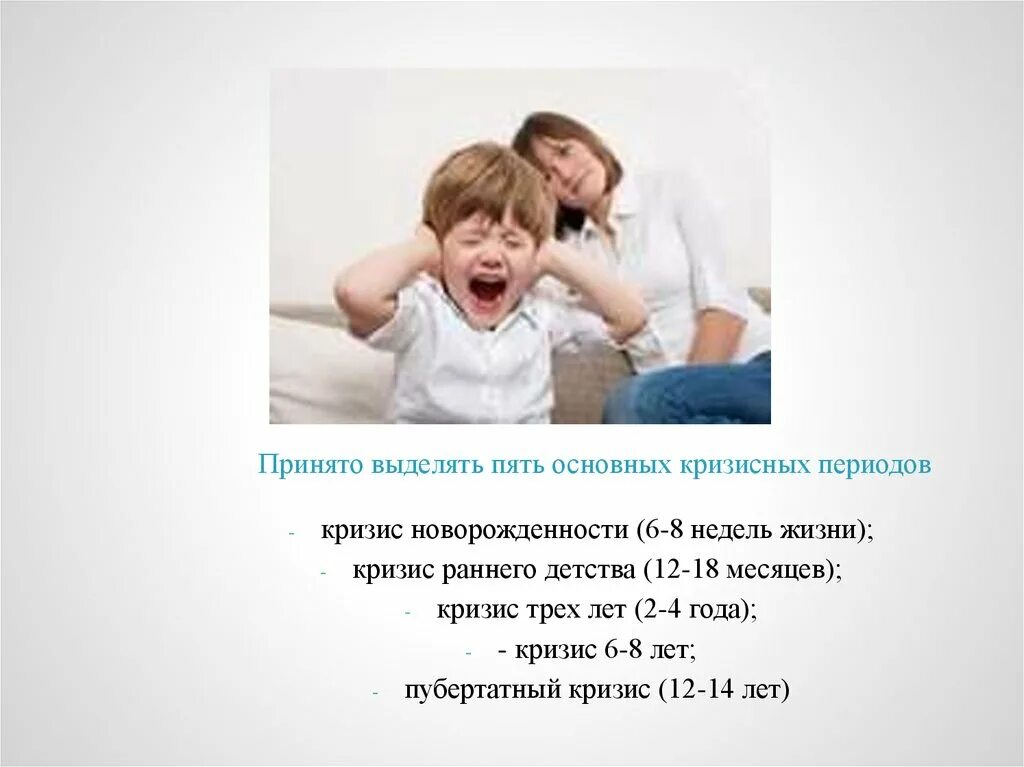 Принято выделять пять основных кризисных периодов

- кризис новорожденности (6-8 недель жизни);
- кризис раннего детства (12-18 месяцев);
- кризис трех лет (2-4 года);
- - кризис 6-8 лет;
- пубертатный кризис (12-14 лет)